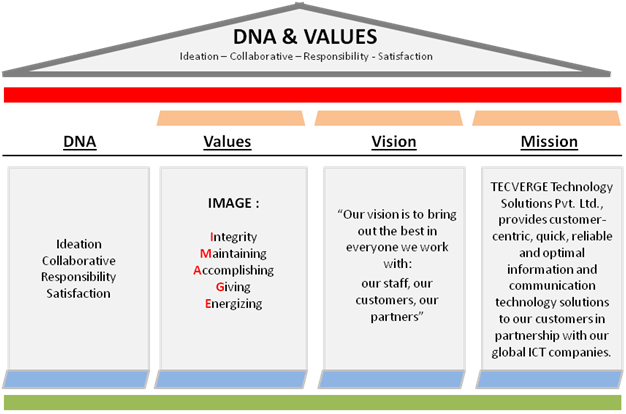 DNA & VALUES
Ideation – Collaborative – Responsibility - Satisfaction

DNA

Ideation
Collaborative
Responsibility
Satisfaction

Values

IMAGE :

Integrity
Maintaining
Accomplishing
Giving
Energizing

Vision

“Our vision is to bring out the best in everyone we work with:
our staff, our customers, our partners”

Mission

TECVERGE Technology Solutions Pvt. Ltd., provides customer-centric, quick, reliable and optimal information and communication technology solutions to our customers in partnership with our global ICT companies.